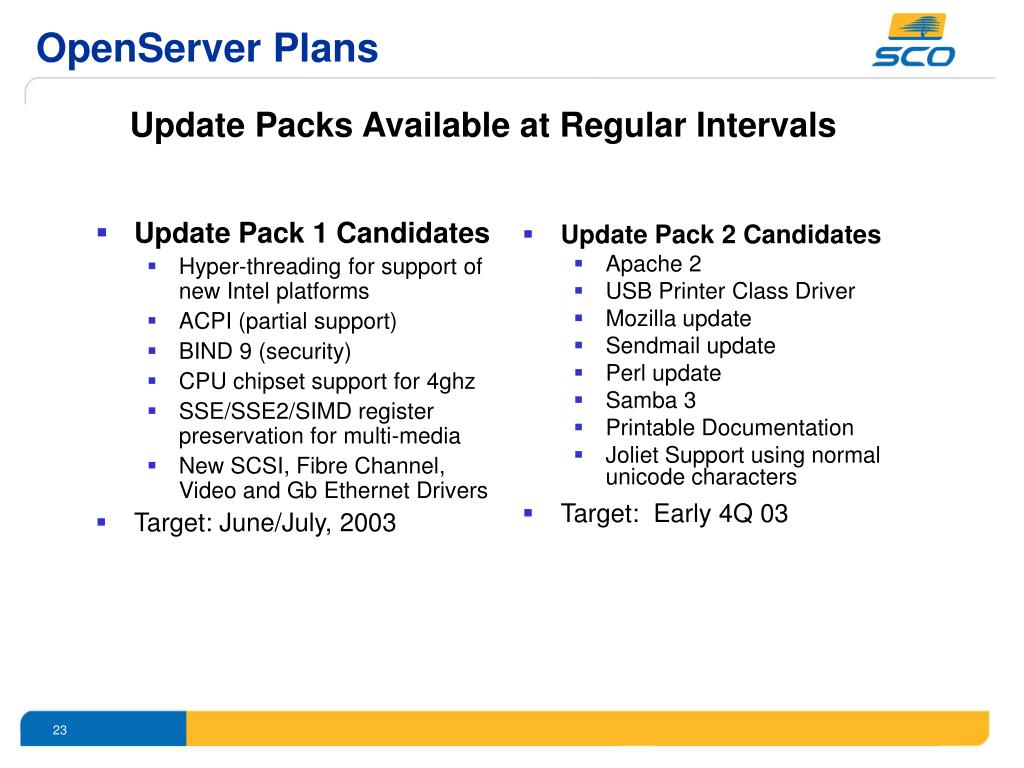 OpenServer Plans

SCO

Update Packs Available at Regular Intervals

- Update Pack 1 Candidates
  - Hyper-threading for support of new Intel platforms
  - ACPI (partial support)
  - BIND 9 (security)
  - CPU chipset support for 4ghz
  - SSE/SSE2/SIMD register preservation for multi-media
  - New SCSI, Fibre Channel, Video and Gb Ethernet Drivers
- Target: June/July, 2003

- Update Pack 2 Candidates
  - Apache 2
  - USB Printer Class Driver
  - Mozilla update
  - Sendmail update
  - Perl update
  - Samba 3
  - Printable Documentation
  - Joliet Support using normal unicode characters
- Target: Early 4Q 03

23